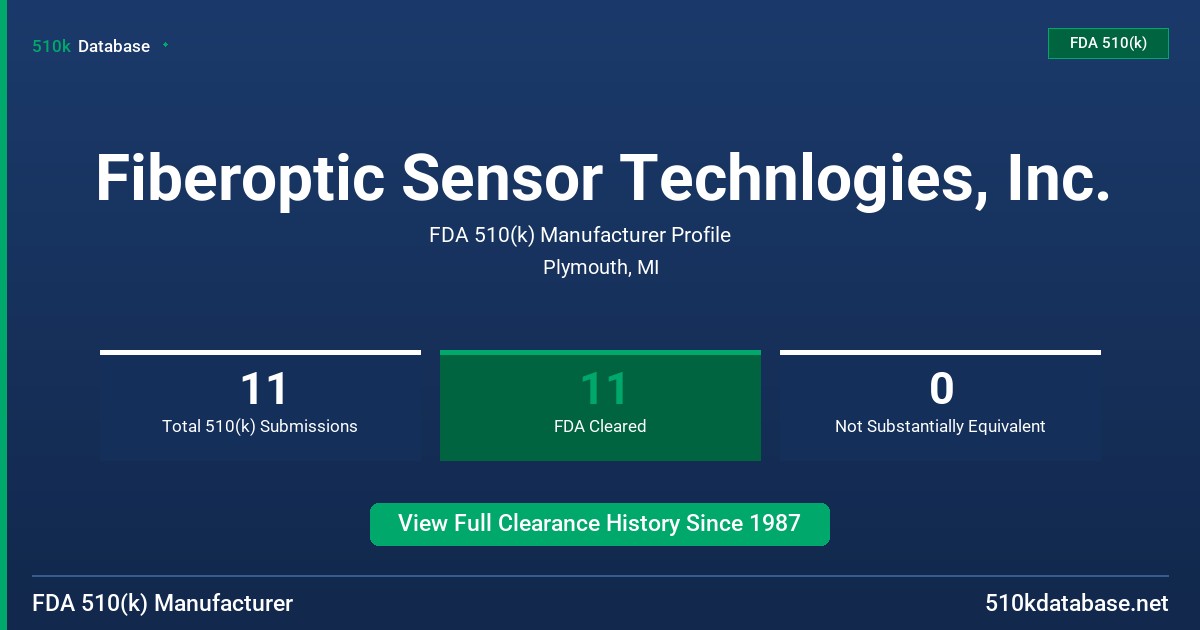 510k Database

FDA 510(k)

Fiberoptic Sensor Technlogies, Inc.

FDA 510(k) Manufacturer Profile

Plymouth, MI

11
Total 510(k) Submissions

11
FDA Cleared

0
Not Substantially Equivalent

View Full Clearance History Since 1987

FDA 510(k) Manufacturer

510kdatabase.net